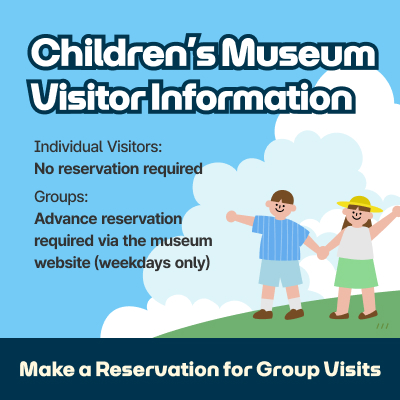 Children's Museum Visitor Information

Individual Visitors:
No reservation required

Groups:
Advance reservation required via the museum website (weekdays only)

Make a Reservation for Group Visits